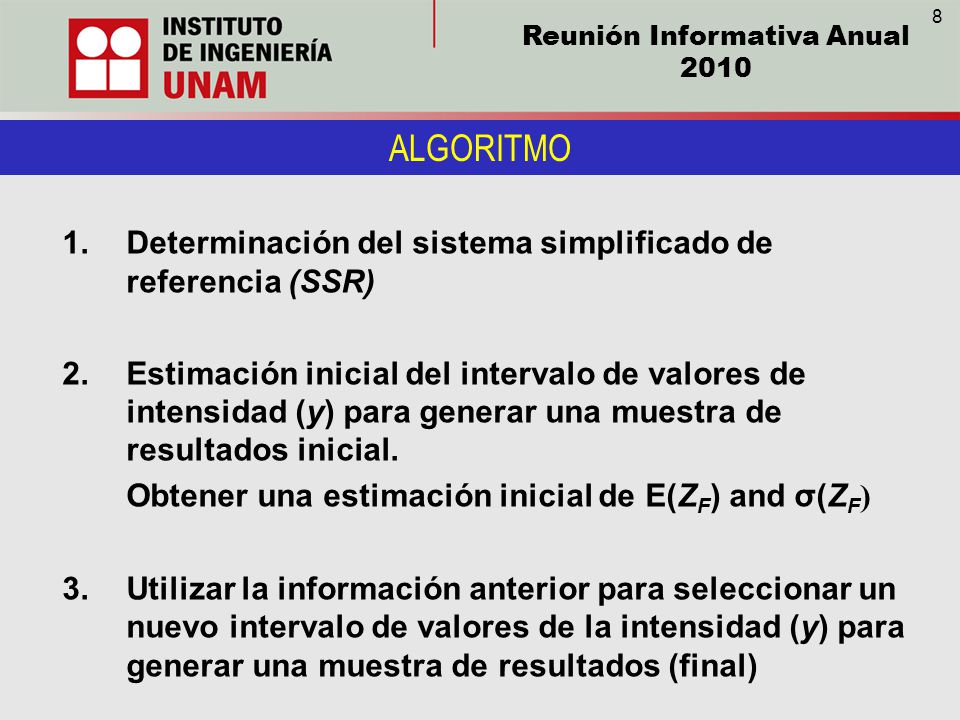 INSTITUTO
DE INGENIERÍA
UNAM

Reunión Informativa Anual
2010

8

ALGORITMO

1. Determinación del sistema simplificado de referencia (SSR)

2. Estimación inicial del intervalo de valores de intensidad (y) para generar una muestra de resultados inicial.

Obtener una estimación inicial de E($Z_F$) and σ($Z_F$)

3. Utilizar la información anterior para seleccionar un nuevo intervalo de valores de la intensidad (y) para generar una muestra de resultados (final)